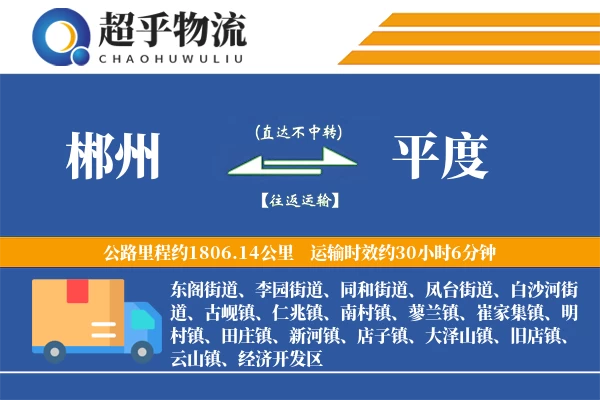 超乎物流
CHAOHUWULIU

郴州

(直达不中转)

【往返运输】

平度

公路里程约1806.14公里　运输时效约30小时6分钟

东阁街道、李园街道、同和街道、凤台街道、白沙河街道、古岘镇、仁兆镇、南村镇、蓼兰镇、崔家集镇、明村镇、田庄镇、新河镇、店子镇、大泽山镇、旧店镇、云山镇、经济开发区